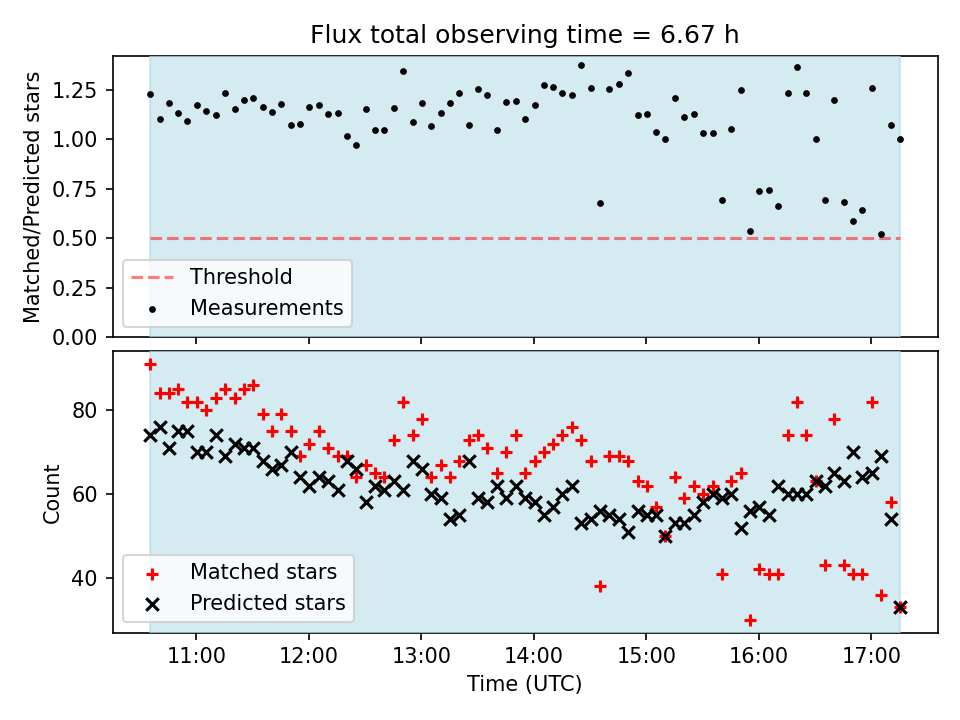 Flux total observing time = 6.67 h

Matched/Predicted stars

1.25
1.00
0.75
0.50
0.25
0.00

Threshold
Measurements

Count

80
60
40

Matched stars
Predicted stars

11:00 12:00 13:00 14:00 15:00 16:00 17:00

Time (UTC)